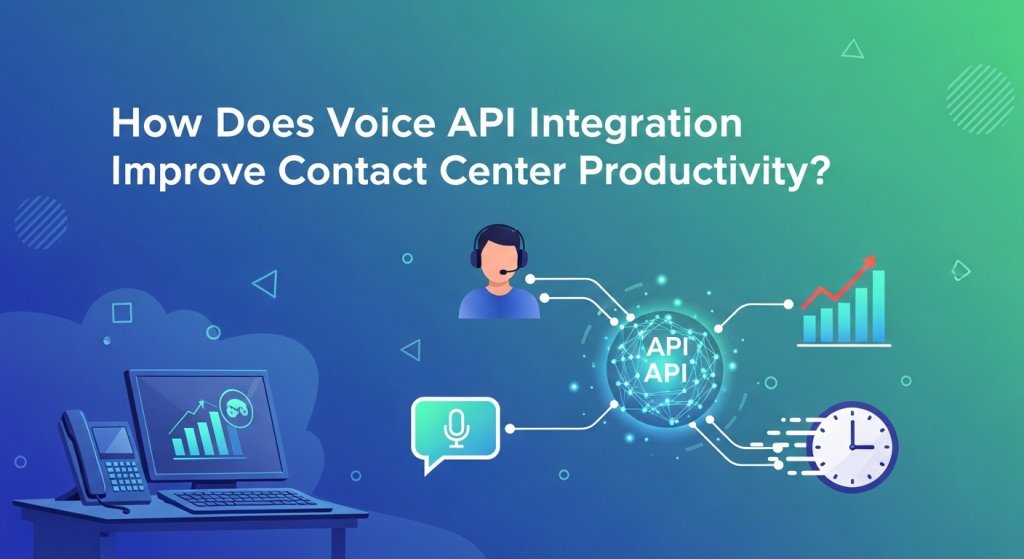 How Does Voice API Integration Improve Contact Center Productivity?

API
API